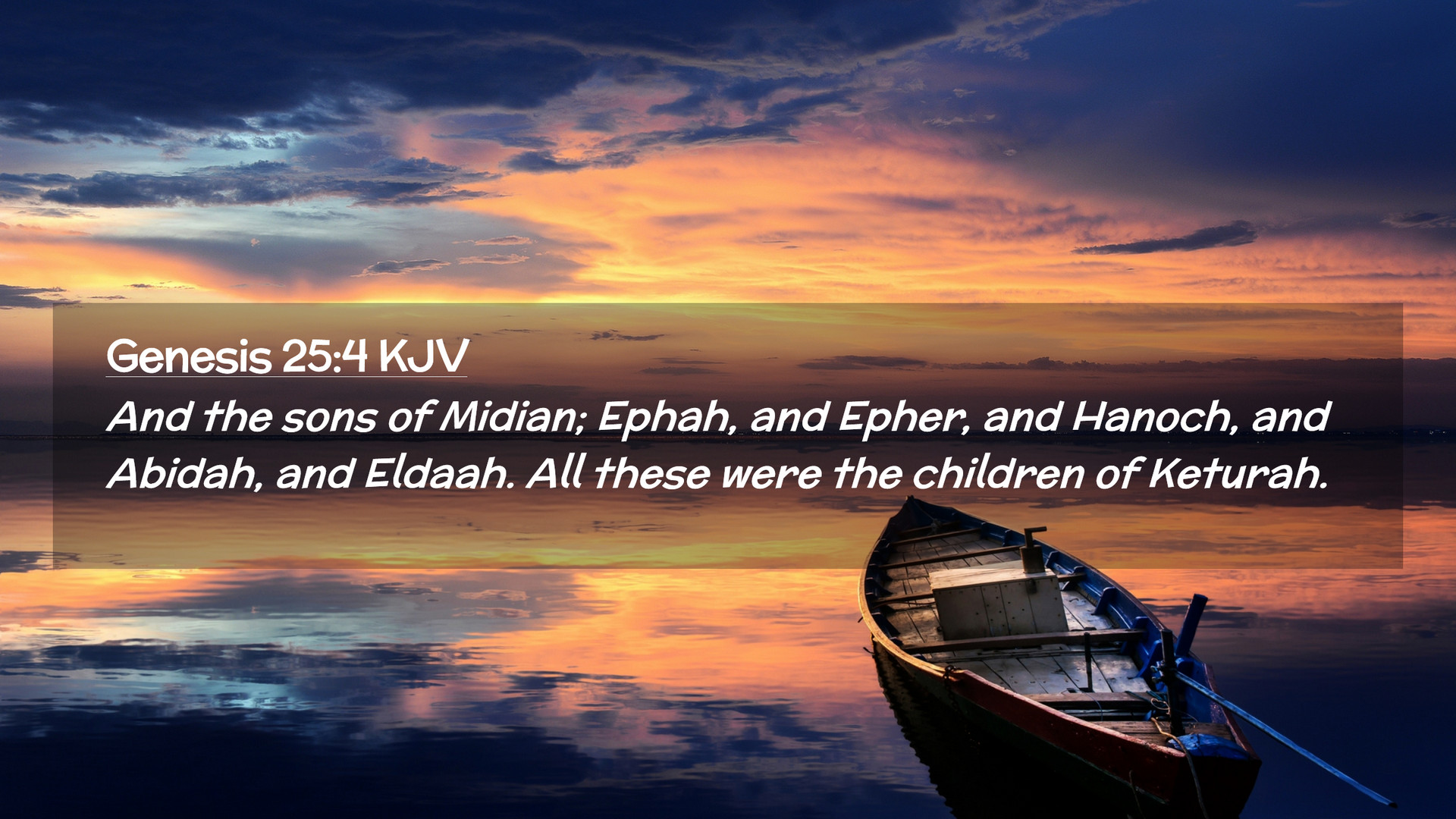 Genesis 25:4 KJV

And the sons of Midian; Ephah, and Epher, and Hanoch, and Abidah, and Eldaah. All these were the children of Keturah.